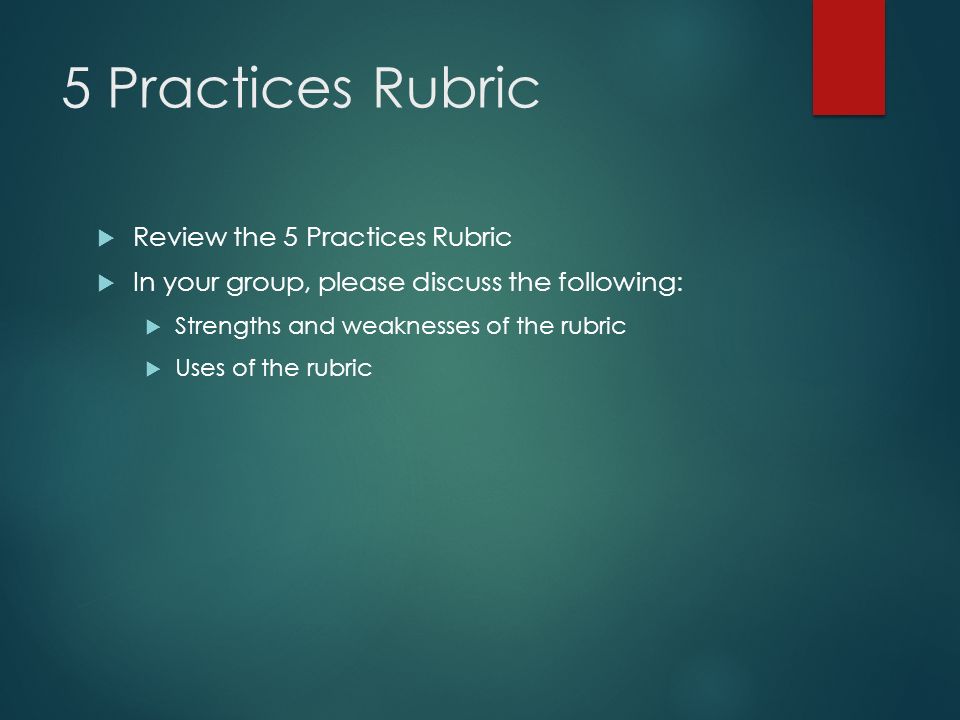 5 Practices Rubric

Review the 5 Practices Rubric

In your group, please discuss the following:

Strengths and weaknesses of the rubric

Uses of the rubric